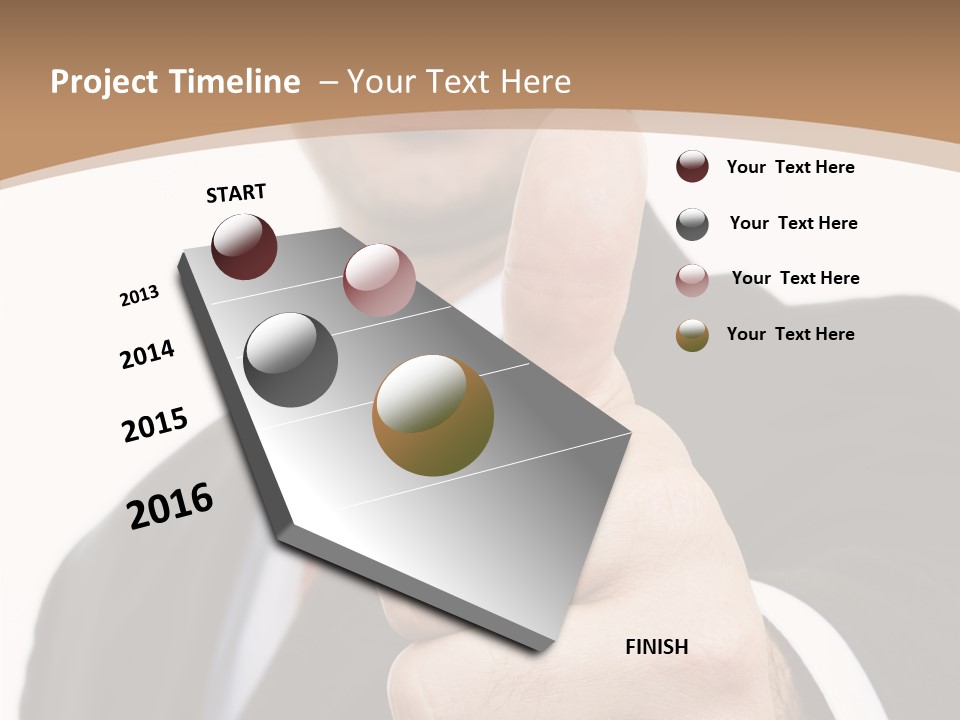 Project Timeline – Your Text Here

START

2013

2014

2015

2016

FINISH

Your Text Here

Your Text Here

Your Text Here

Your Text Here